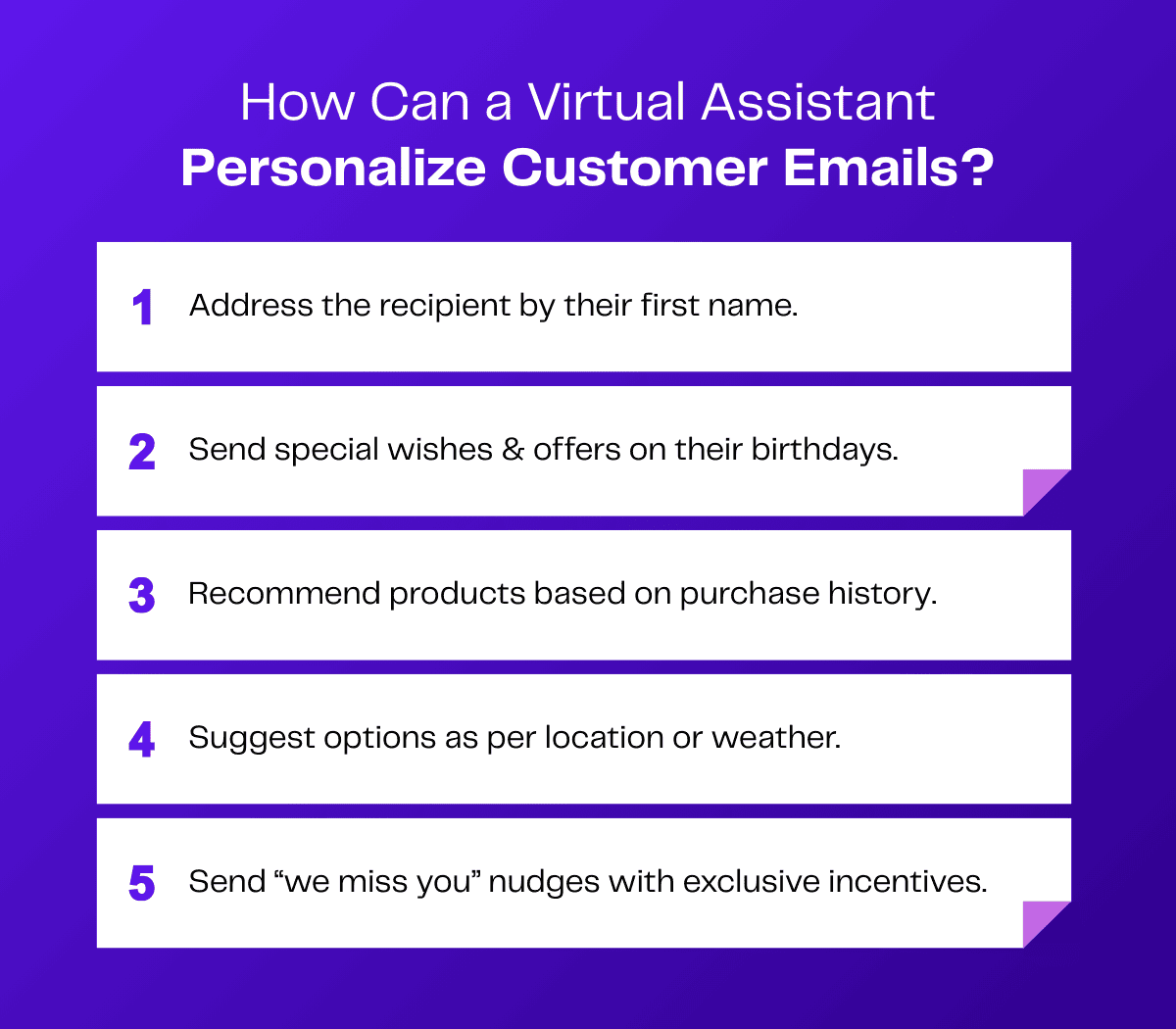 How Can a Virtual Assistant
Personalize Customer Emails?

1 Address the recipient by their first name.

2 Send special wishes & offers on their birthdays.

3 Recommend products based on purchase history.

4 Suggest options as per location or weather.

5 Send “we miss you” nudges with exclusive incentives.